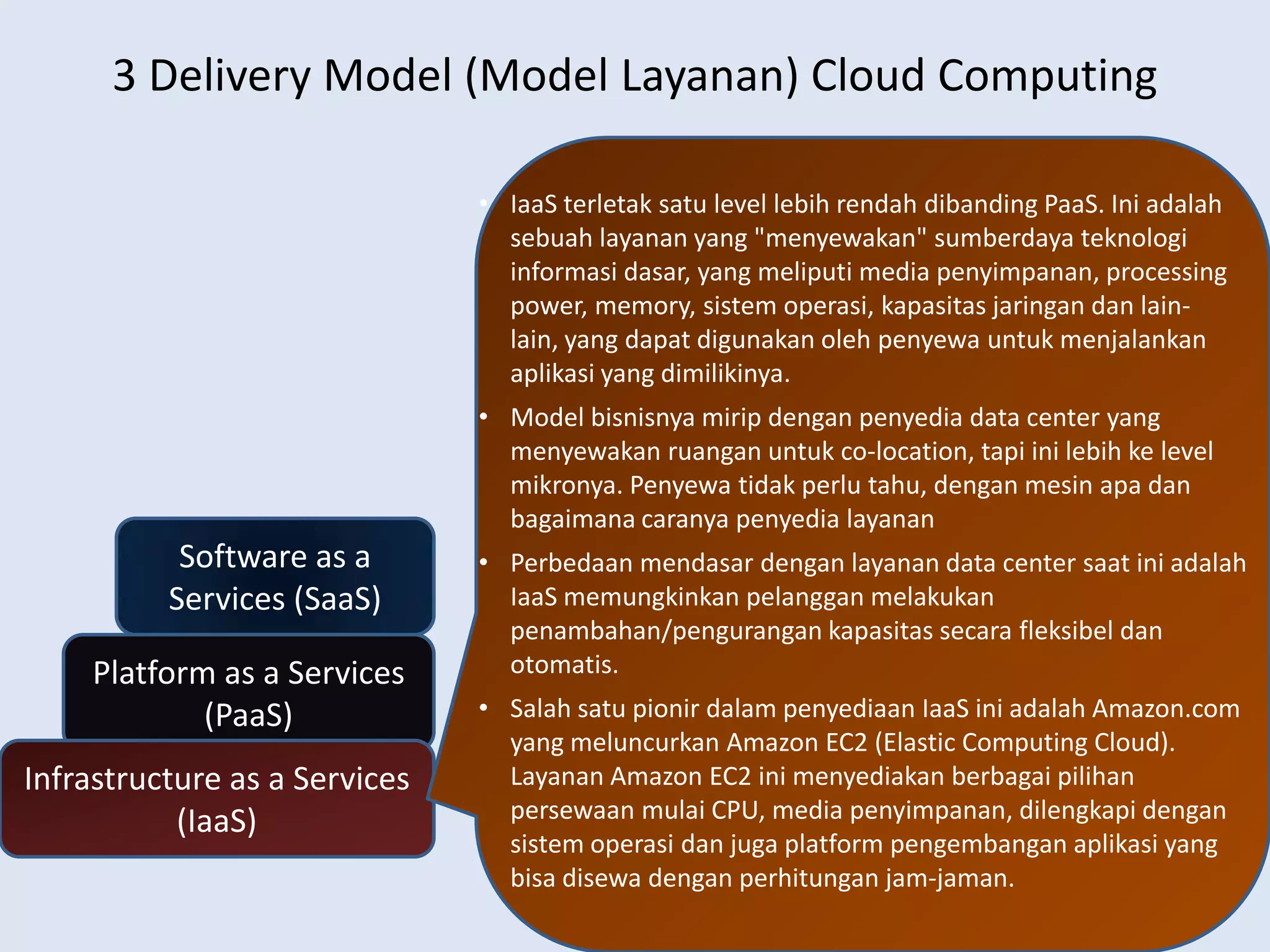 3 Delivery Model (Model Layanan) Cloud Computing

Software as a Services (SaaS)

Platform as a Services (PaaS)

Infrastructure as a Services (IaaS)

• IaaS terletak satu level lebih rendah dibanding PaaS. Ini adalah sebuah layanan yang "menyewakan" sumberdaya teknologi informasi dasar, yang meliputi media penyimpanan, processing power, memory, sistem operasi, kapasitas jaringan dan lain-lain, yang dapat digunakan oleh penyewa untuk menjalankan aplikasi yang dimilikinya.

• Model bisnisnya mirip dengan penyedia data center yang menyewakan ruangan untuk co-location, tapi ini lebih ke level mikronya. Penyewa tidak perlu tahu, dengan mesin apa dan bagaimana caranya penyedia layanan

• Perbedaan mendasar dengan layanan data center saat ini adalah IaaS memungkinkan pelanggan melakukan penambahan/pengurangan kapasitas secara fleksibel dan otomatis.

• Salah satu pionir dalam penyediaan IaaS ini adalah Amazon.com yang meluncurkan Amazon EC2 (Elastic Computing Cloud). Layanan Amazon EC2 ini menyediakan berbagai pilihan persewaan mulai CPU, media penyimpanan, dilengkapi dengan sistem operasi dan juga platform pengembangan aplikasi yang bisa disewa dengan perhitungan jam-jaman.